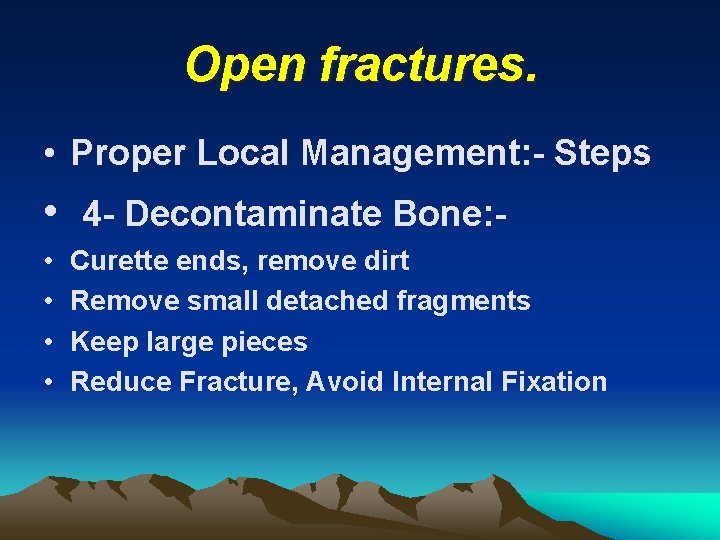 Open fractures.

• Proper Local Management:- Steps
• 4- Decontaminate Bone:-
• Curette ends, remove dirt
• Remove small detached fragments
• Keep large pieces
• Reduce Fracture, Avoid Internal Fixation